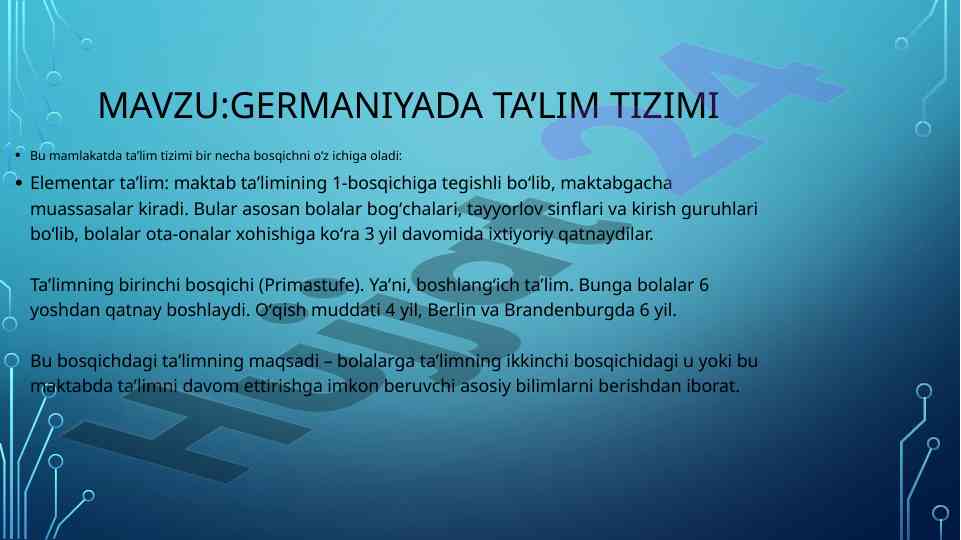 MAVZU:GERMANIYADA TA’LIM TIZIMI

• Bu mamlakatda ta’lim tizimi bir necha bosqichni o‘z ichiga oladi:

• Elementar ta’lim: maktab ta’limining 1-bosqichiga tegishli bo‘lib, maktabgacha muassasalar kiradi. Bular asosan bolalar bog‘chalari, tayyorlov sinflari va kirish guruhlari bo‘lib, bolalar ota-onalar xohishiga ko‘ra 3 yil davomida ixtiyoriy qatnaydilar.

Ta’limning birinchi bosqichi (Primastufe). Ya’ni, boshlang‘ich ta’lim. Bunga bolalar 6 yoshdan qatnay boshlaydi. O‘qish muddati 4 yil, Berlin va Brandenburgda 6 yil.

Bu bosqichdagi ta’limning maqsadi – bolalarga ta’limning ikkinchi bosqichidagi u yoki bu maktabda ta’limni davom ettirishga imkon beruvchi asosiy bilimlarni berishdan iborat.

Hujjat24